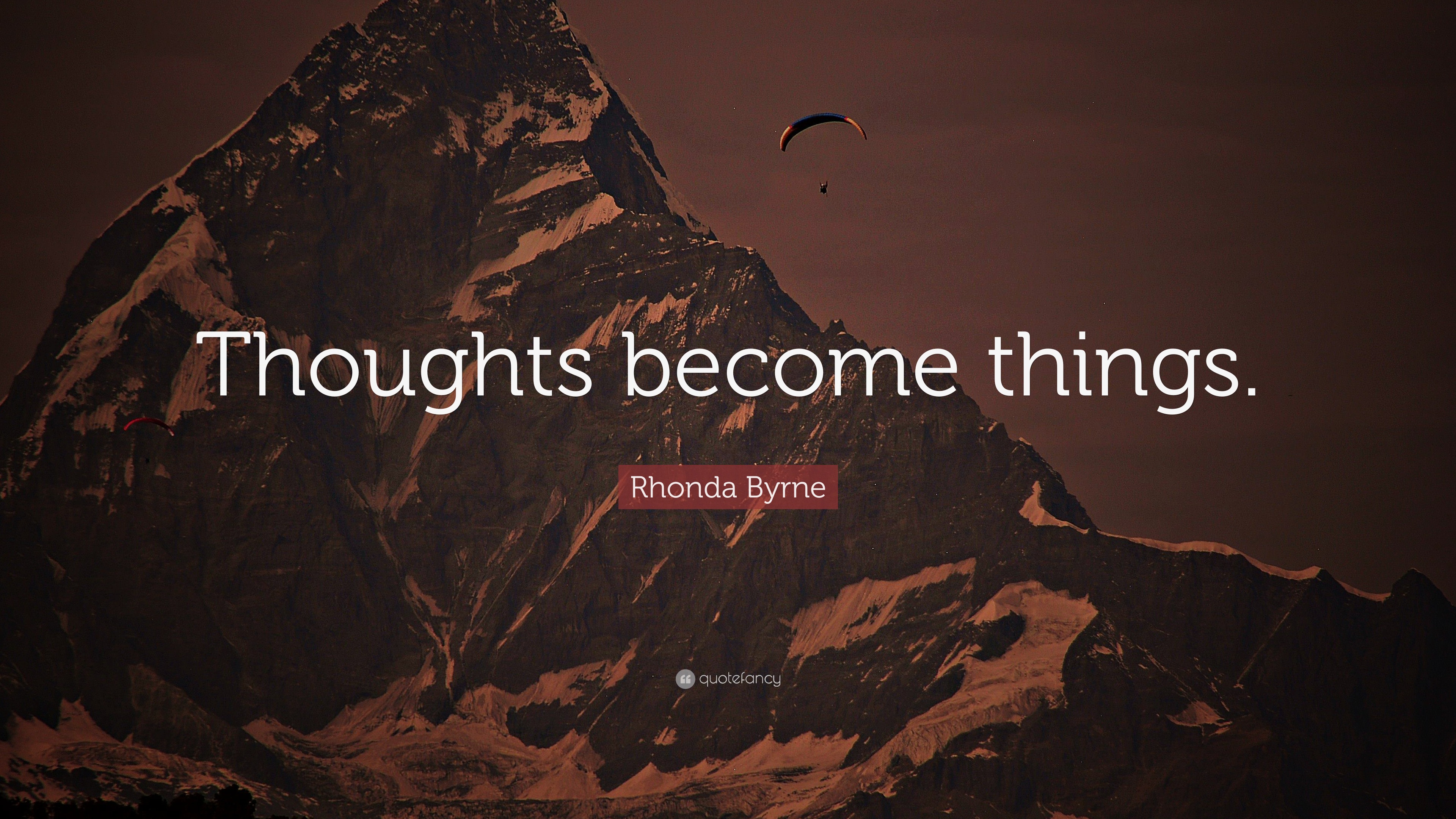 Thoughts become things.

Rhonda Byrne

quotefancy